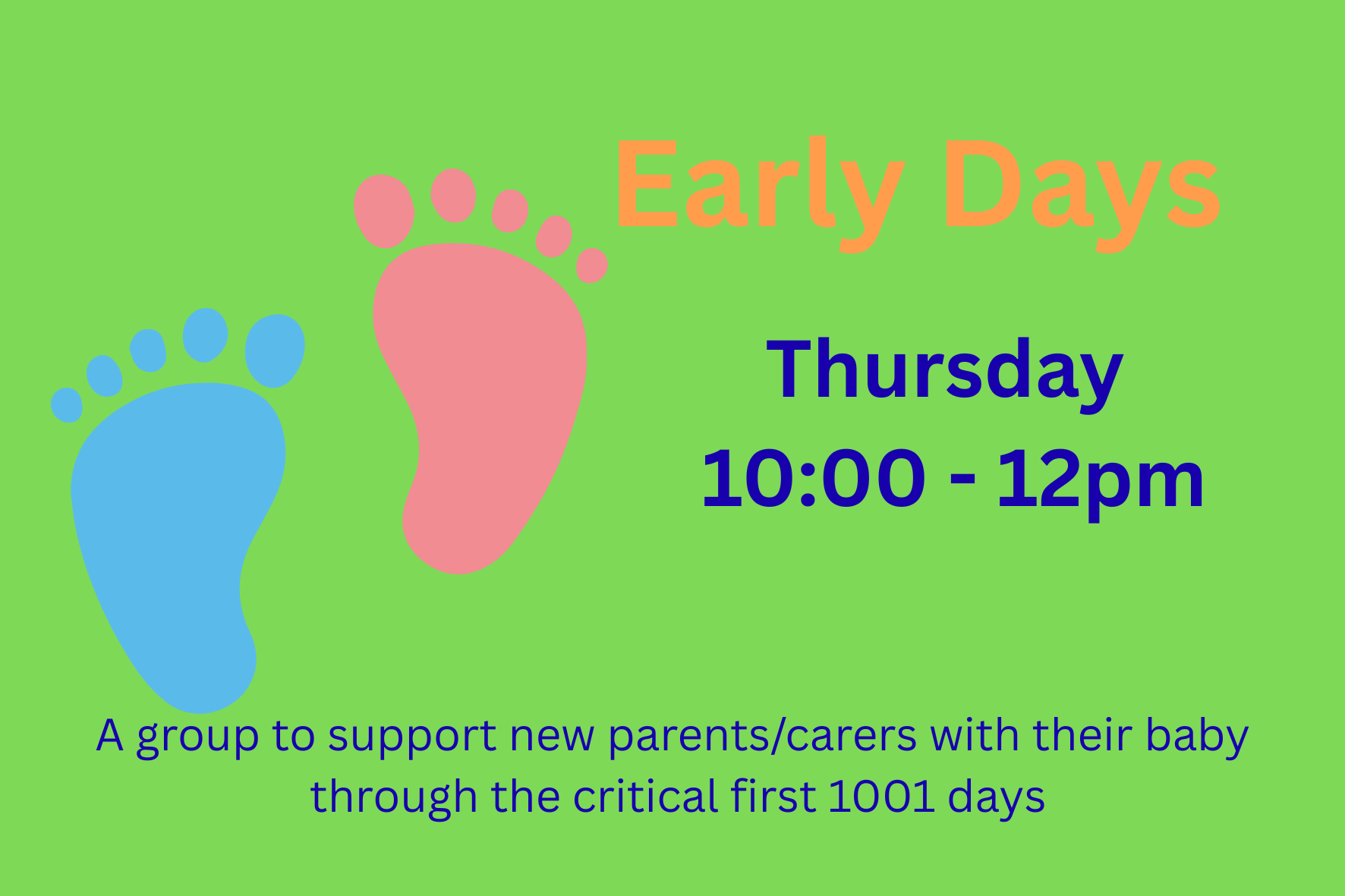 Early Days

Thursday
10:00 - 12pm

A group to support new parents/carers with their baby through the critical first 1001 days